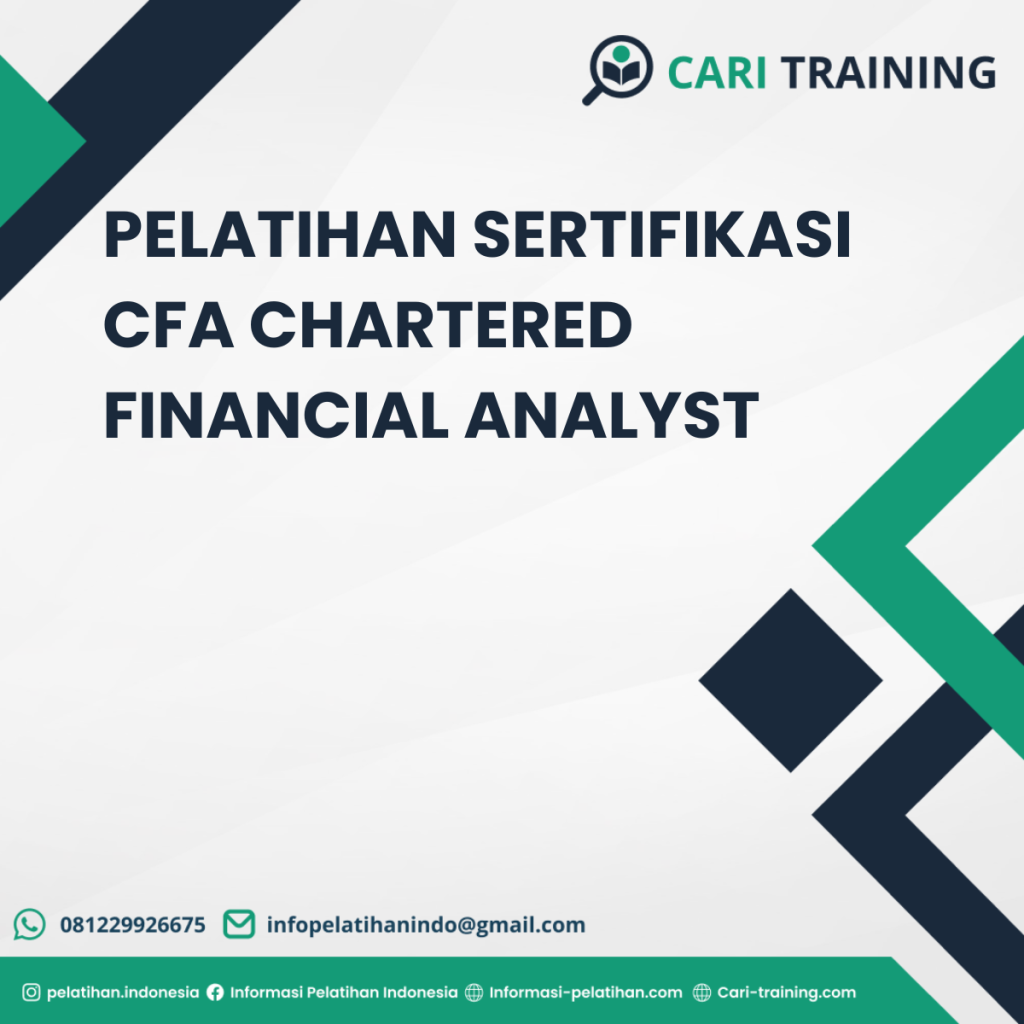 CARI TRAINING

PELATIHAN SERTIFIKASI CFA CHARTERED FINANCIAL ANALYST

081229926675 infopelatihanindo@gmail.com

pelatihan.indonesia Informasi Pelatihan Indonesia Informasi-pelatihan.com Cari-training.com